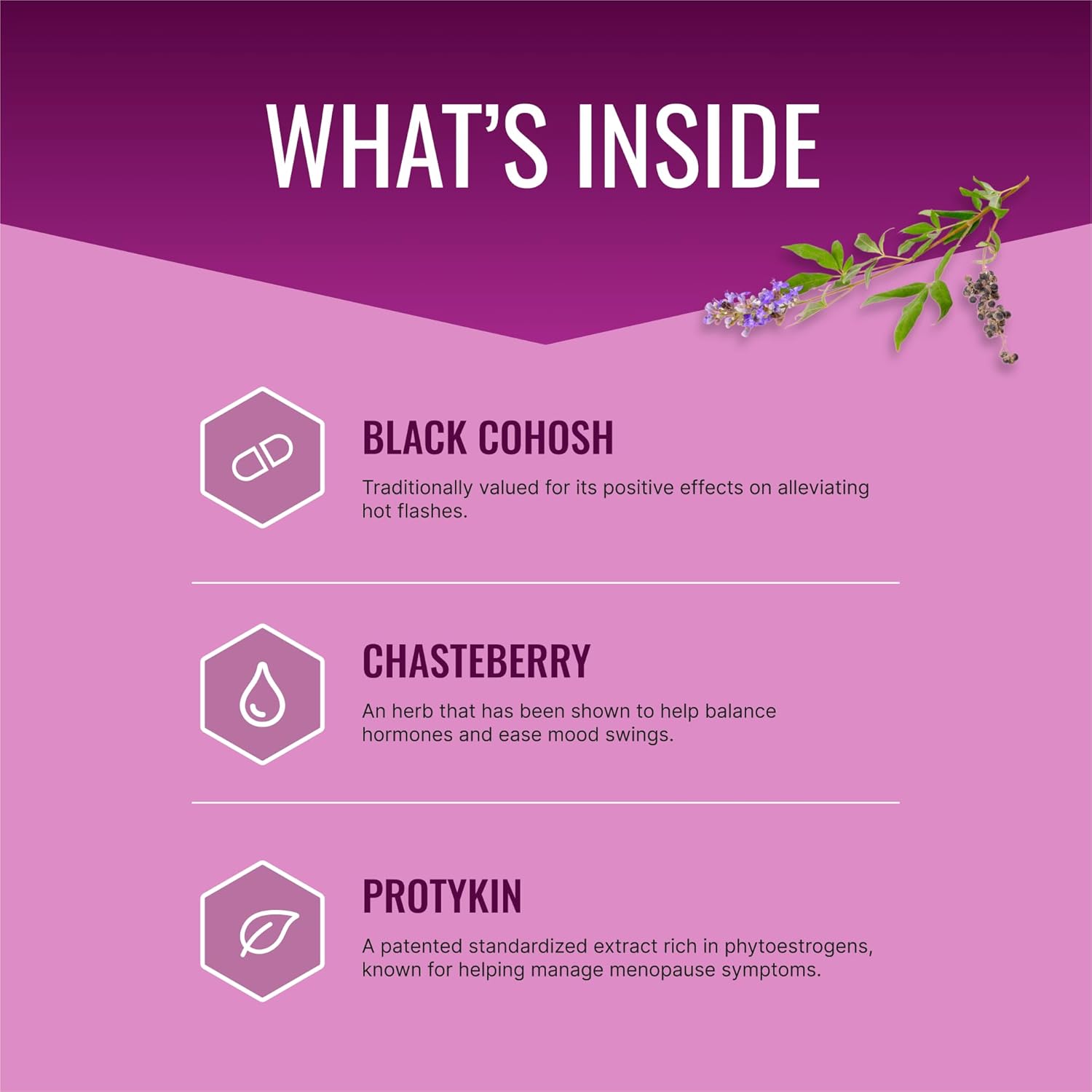 WHAT'S INSIDE

BLACK COHOSH

Traditionally valued for its positive effects on alleviating hot flashes.

CHASTEBERRY

An herb that has been shown to help balance hormones and ease mood swings.

PROTYKIN

A patented standardized extract rich in phytoestrogens, known for helping manage menopause symptoms.